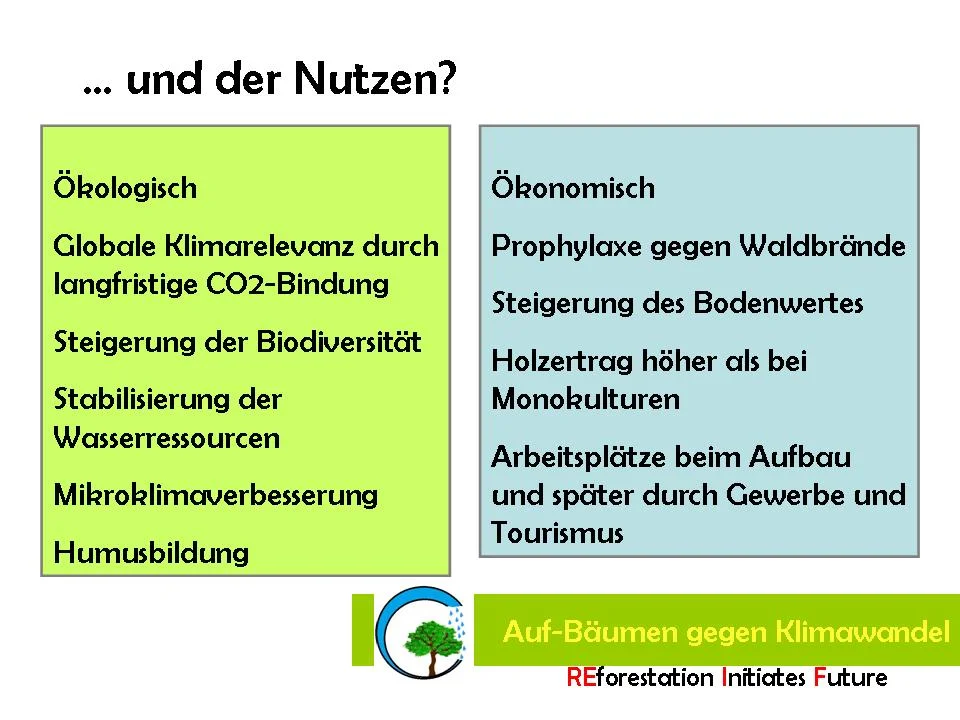 … und der Nutzen?

Ökologisch

Globale Klimarelevanz durch langfristige CO2-Bindung

Steigerung der Biodiversität

Stabilisierung der Wasserressourcen

Mikroklimaverbesserung

Humusbildung

Ökonomisch

Prophylaxe gegen Waldbrände

Steigerung des Bodenwertes

Holzertrag höher als bei Monokulturen

Arbeitsplätze beim Aufbau und später durch Gewerbe und Tourismus

Auf-Bäumen gegen Klimawandel

REforestation Initiates Future